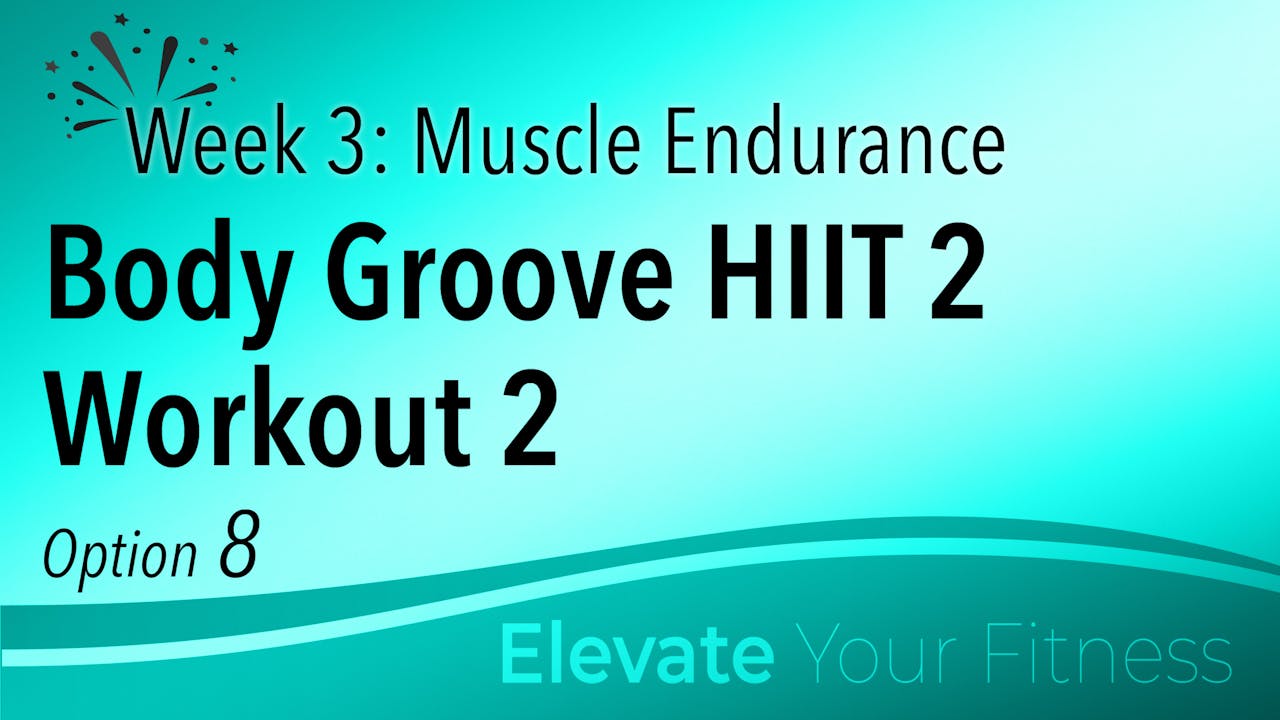 Week 3: Muscle Endurance

Body Groove HIIT 2
Workout 2

Option 8

Elevate Your Fitness